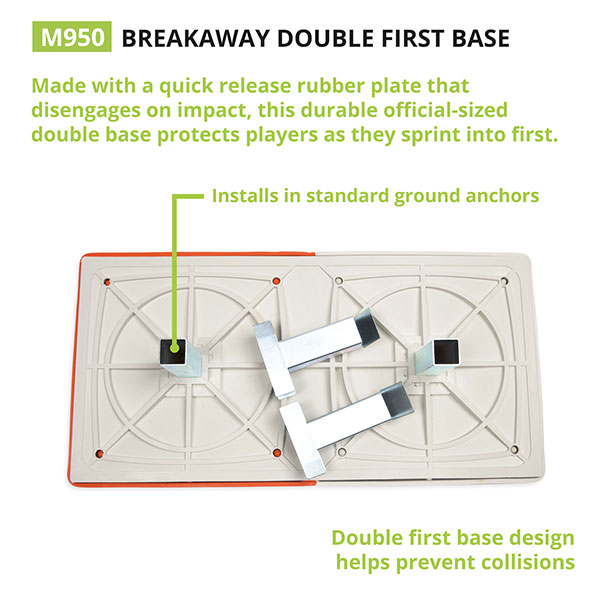 M950 BREAKAWAY DOUBLE FIRST BASE

Made with a quick release rubber plate that disengages on impact, this durable official-sized double base protects players as they sprint into first.

Installs in standard ground anchors

Double first base design helps prevent collisions